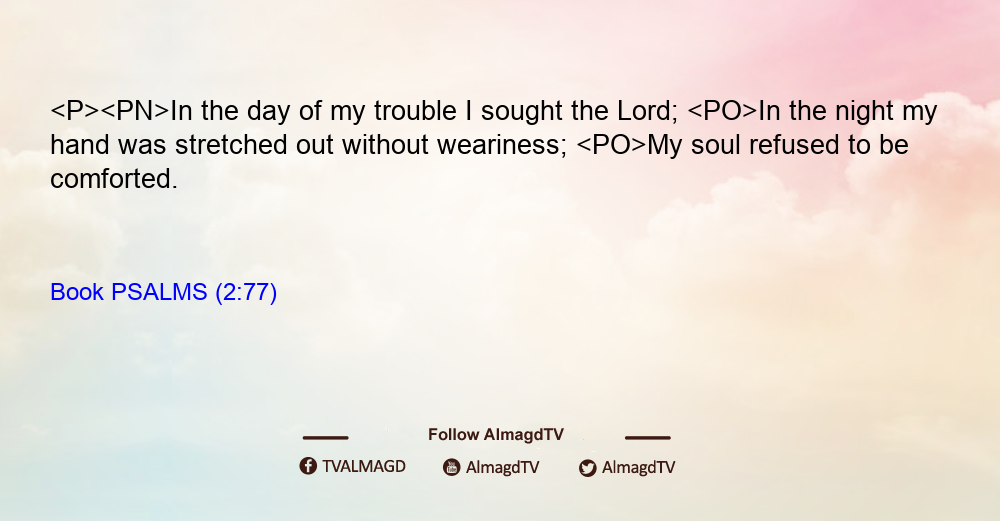 <P><PN>In the day of my trouble I sought the Lord; <PO>In the night my hand was stretched out without weariness; <PO>My soul refused to be comforted.

Book PSALMS (2:77)

Follow AlmagdTV

TVALMAGD AlmagdTV AlmagdTV